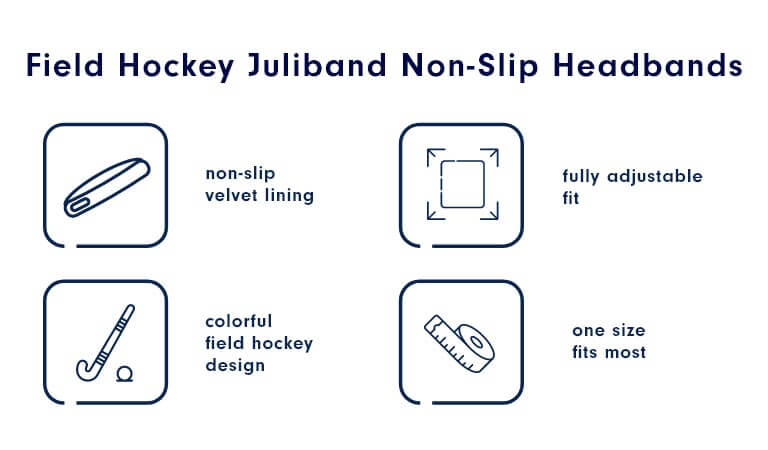 Field Hockey Juliband Non-Slip Headbands

non-slip velvet lining

fully adjustable fit

colorful field hockey design

one size fits most